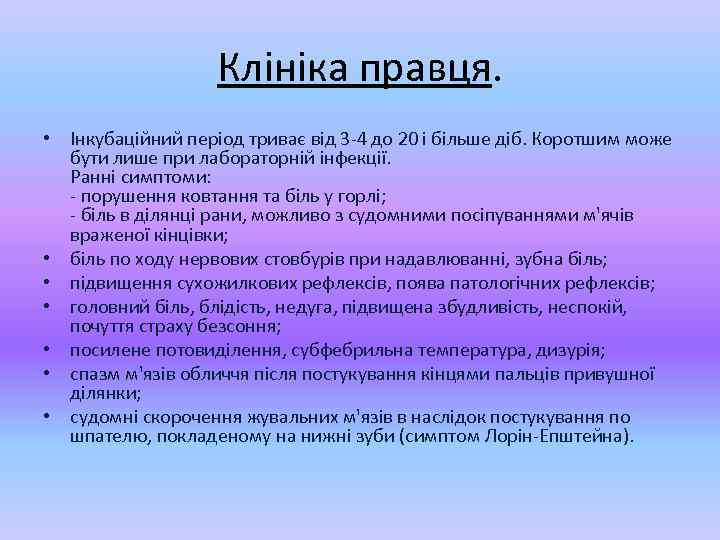 Клініка правця.

• Інкубаційний період триває від 3-4 до 20 і більше діб. Коротшим може бути лише при лабораторній інфекції.
Ранні симптоми:
- порушення ковтання та біль у горлі;
- біль в ділянці рани, можливо з судомними посіпуваннями м'ячів враженої кінцівки;
• біль по ходу нервових стовбурів при надавлюванні, зубна біль;
• підвищення сухожилкових рефлексів, поява патологічних рефлексів;
• головний біль, блідість, недуга, підвищена збудливість, неспокій, почуття страху безсоння;
• посилене потовиділення, субфебрильна температура, дизурія;
• спазм м'язів обличчя після постукування кінцями пальців привушної ділянки;
• судомні скорочення жувальних м'язів в наслідок постукування по шпателю, покладеному на нижні зуби (симптом Лорін-Епштейна).